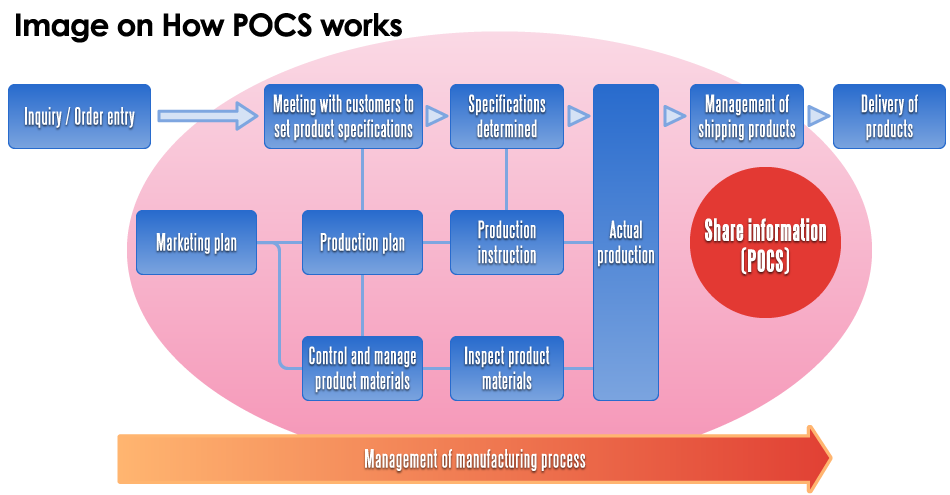 Image on How POCS works

Inquiry / Order entry

Meeting with customers to set product specifications

Specifications determined

Management of shipping products

Delivery of products

Marketing plan

Production plan

Production instruction

Actual production

Share information (POCS)

Control and manage product materials

Inspect product materials

Management of manufacturing process